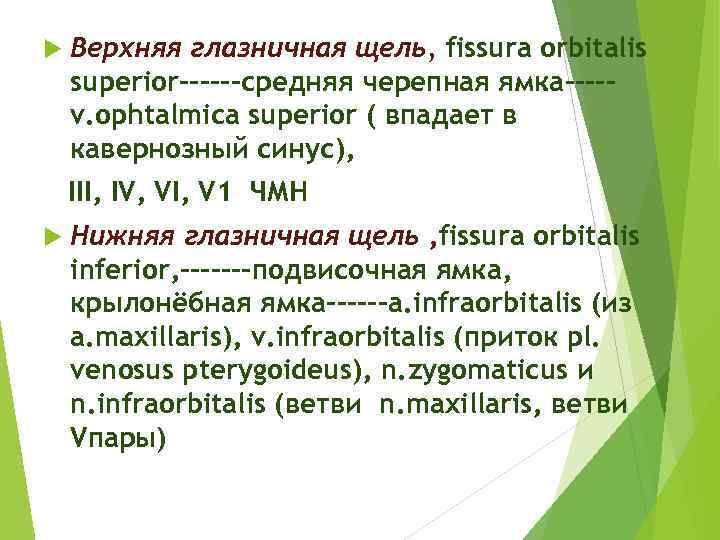 Верхняя глазничная щель, fissura orbitalis superior------средняя черепная ямка-----v.ophtalmica superior ( впадает в кавернозный синус),

III, IV, VI, V1 ЧМН

Нижняя глазничная щель ,fissura orbitalis inferior,-------подвисочная ямка, крылонёбная ямка------a.infraorbitalis (из a.maxillaris), v.infraorbitalis (приток pl. venosus pterygoideus), n.zygomaticus и n.infraorbitalis (ветви n.maxillaris, ветви Vпары)